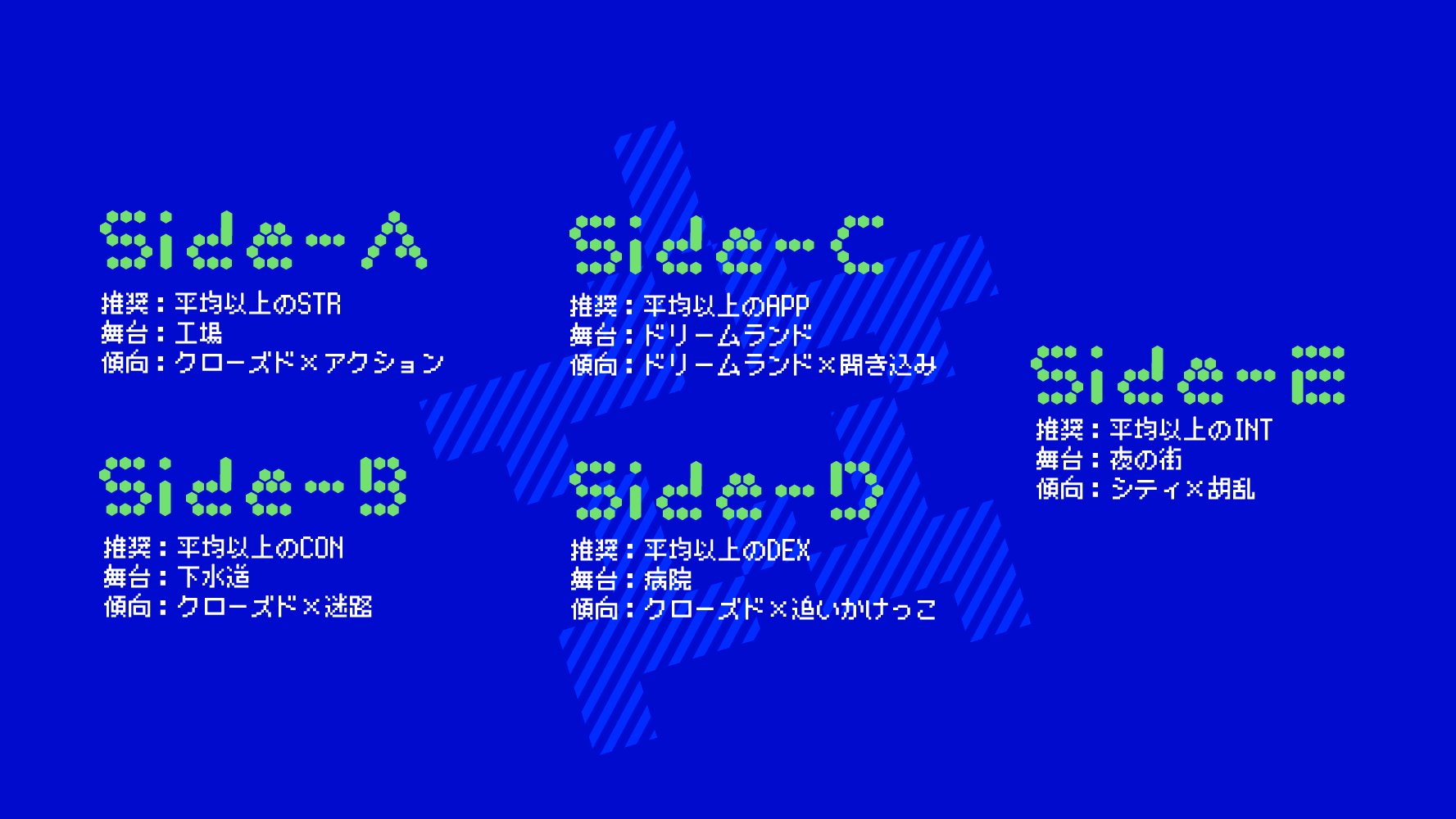 Side-A
推奨：平均以上のSTR
舞台：工場
傾向：クローズド×アクション

Side-B
推奨：平均以上のCON
舞台：下水道
傾向：クローズド×迷路

Side-C
推奨：平均以上のAPP
舞台：ドリームランド
傾向：ドリームランド×聞き込み

Side-D
推奨：平均以上のDEX
舞台：病院
傾向：クローズド×追いかけっこ

Side-E
推奨：平均以上のINT
舞台：夜の街
傾向：シティ×胡乱